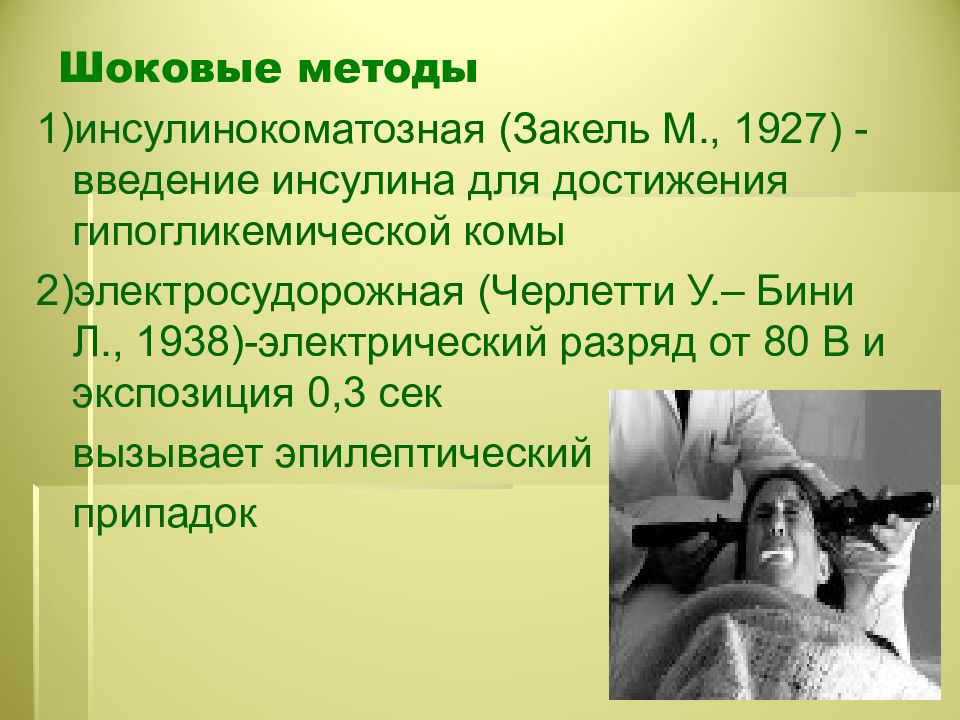 Шоковые методы

1)инсулинокоматозная (Закель М., 1927) - введение инсулина для достижения гипогликемической комы

2)электросудорожная (Черлетти У.– Бини Л., 1938)-электрический разряд от 80 В и экспозиция 0,3 сек

вызывает эпилептический

припадок